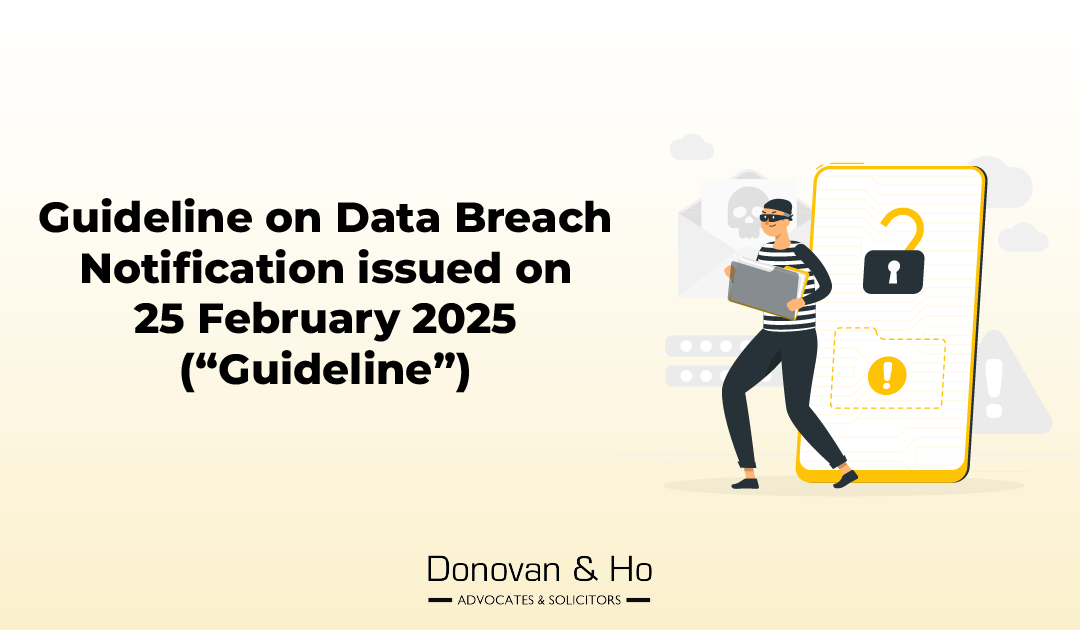 Guideline on Data Breach Notification issued on 25 February 2025 (“Guideline”)

Donovan & Ho
ADVOCATES & SOLICITORS